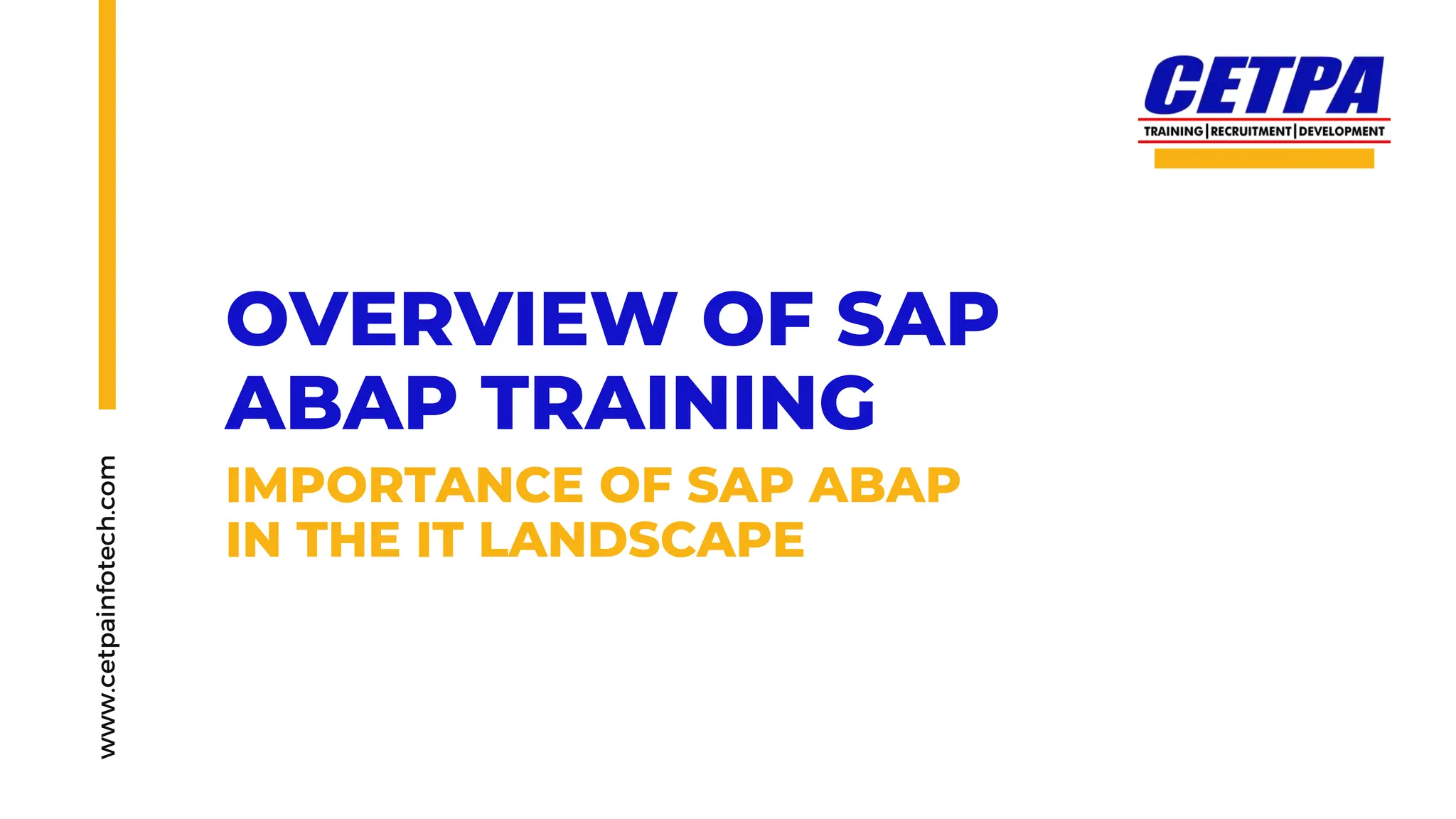 CETPA
TRAINING | RECRUITMENT | DEVELOPMENT

OVERVIEW OF SAP ABAP TRAINING

IMPORTANCE OF SAP ABAP IN THE IT LANDSCAPE

www.cetpainfotech.com